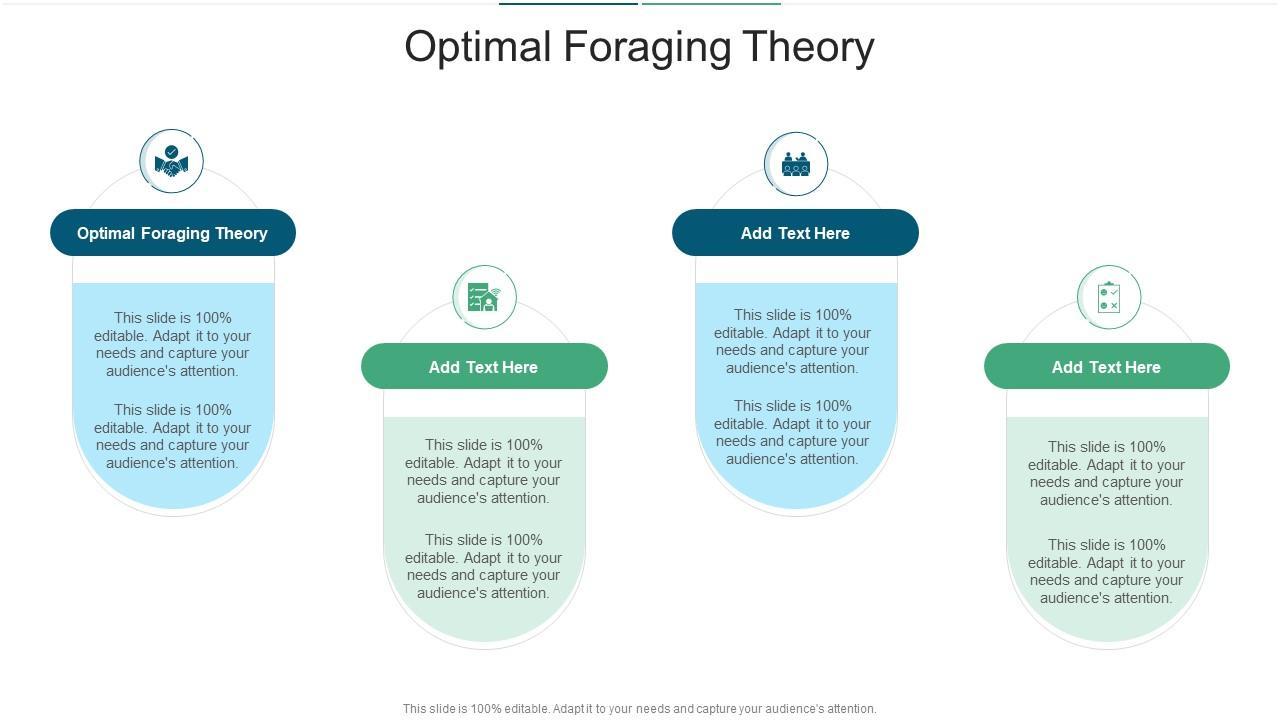 Optimal Foraging Theory

Optimal Foraging Theory

This slide is 100% editable. Adapt it to your needs and capture your audience's attention.

This slide is 100% editable. Adapt it to your needs and capture your audience's attention.

Add Text Here

This slide is 100% editable. Adapt it to your needs and capture your audience's attention.

This slide is 100% editable. Adapt it to your needs and capture your audience's attention.

Add Text Here

This slide is 100% editable. Adapt it to your needs and capture your audience's attention.

This slide is 100% editable. Adapt it to your needs and capture your audience's attention.

Add Text Here

This slide is 100% editable. Adapt it to your needs and capture your audience's attention.

This slide is 100% editable. Adapt it to your needs and capture your audience's attention.

This slide is 100% editable. Adapt it to your needs and capture your audience's attention.